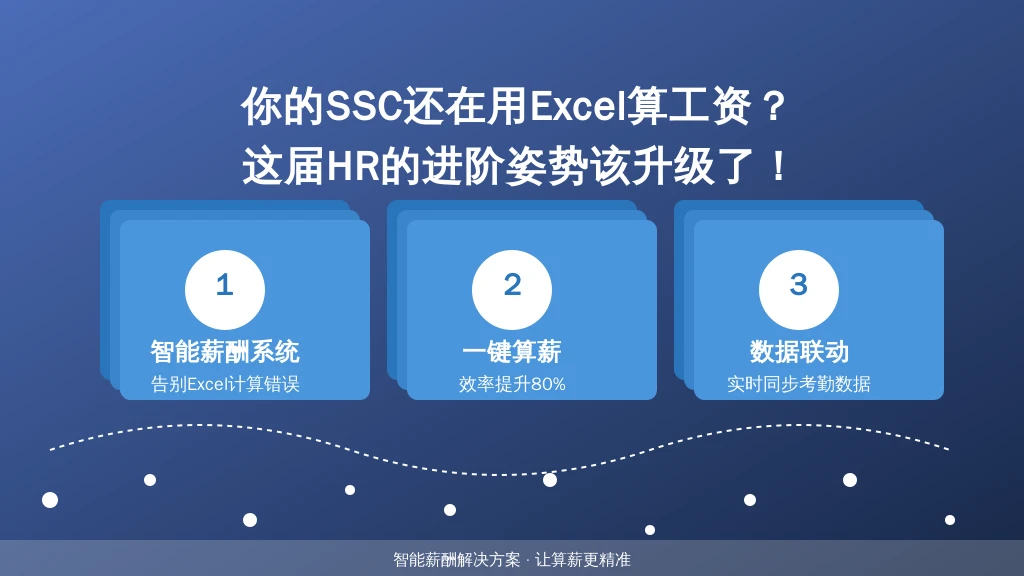 你的SSC还在用Excel算工资？
这届HR的进阶姿势该升级了！

1
智能薪酬系统
告别Excel计算错误

2
一键算薪
效率提升80%

3
数据联动
实时同步考勤数据

智能薪酬解决方案 · 让算薪更精准